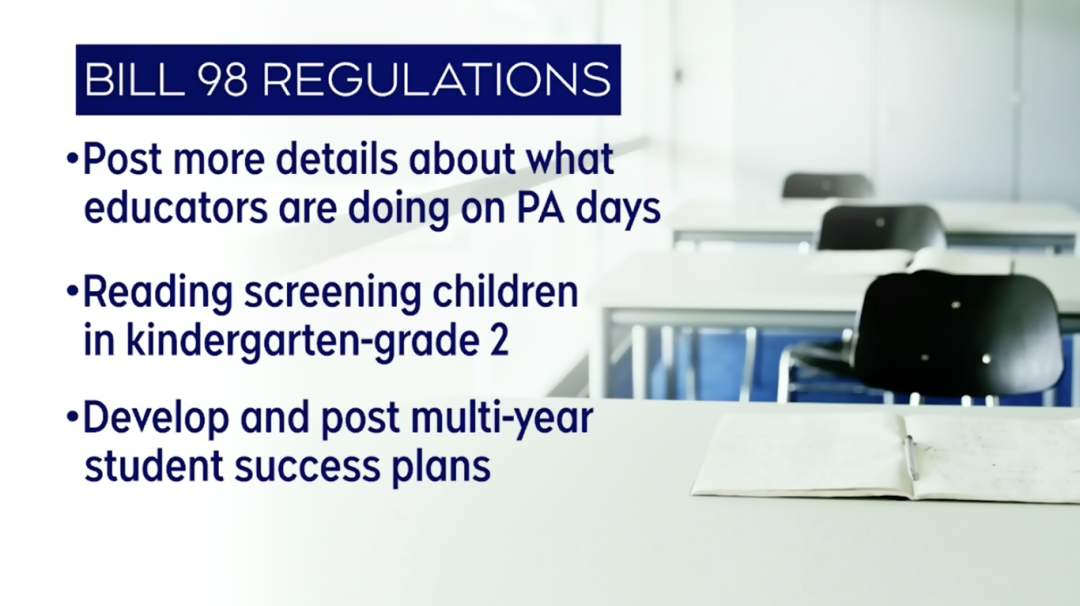 BILL 98 REGULATIONS

•Post more details about what educators are doing on PA days

•Reading screening children in kindergarten-grade 2

•Develop and post multi-year student success plans